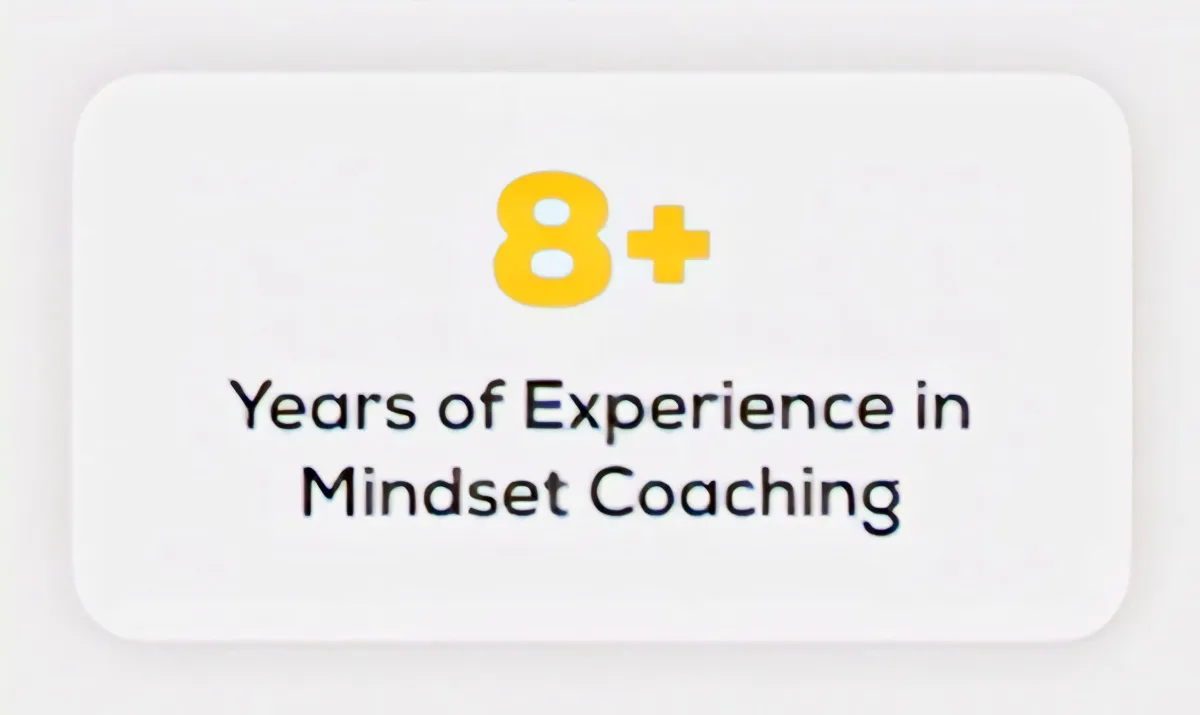 8+

Years of Experience in Mindset Coaching